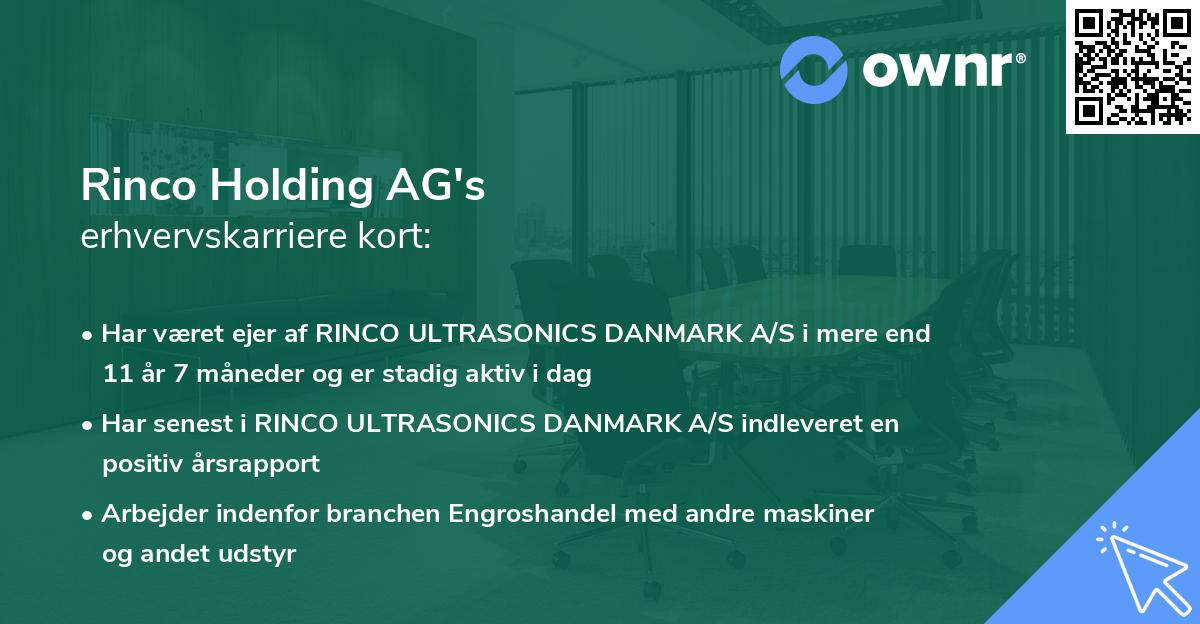 ownr®

Rinco Holding AG's
erhvervskarriere kort:

• Har været ejer af RINCO ULTRASONICS DANMARK A/S i mere end 11 år 7 måneder og er stadig aktiv i dag

• Har senest i RINCO ULTRASONICS DANMARK A/S indleveret en positiv årsrapport

• Arbejder indenfor branchen Engroshandel med andre maskiner og andet udstyr